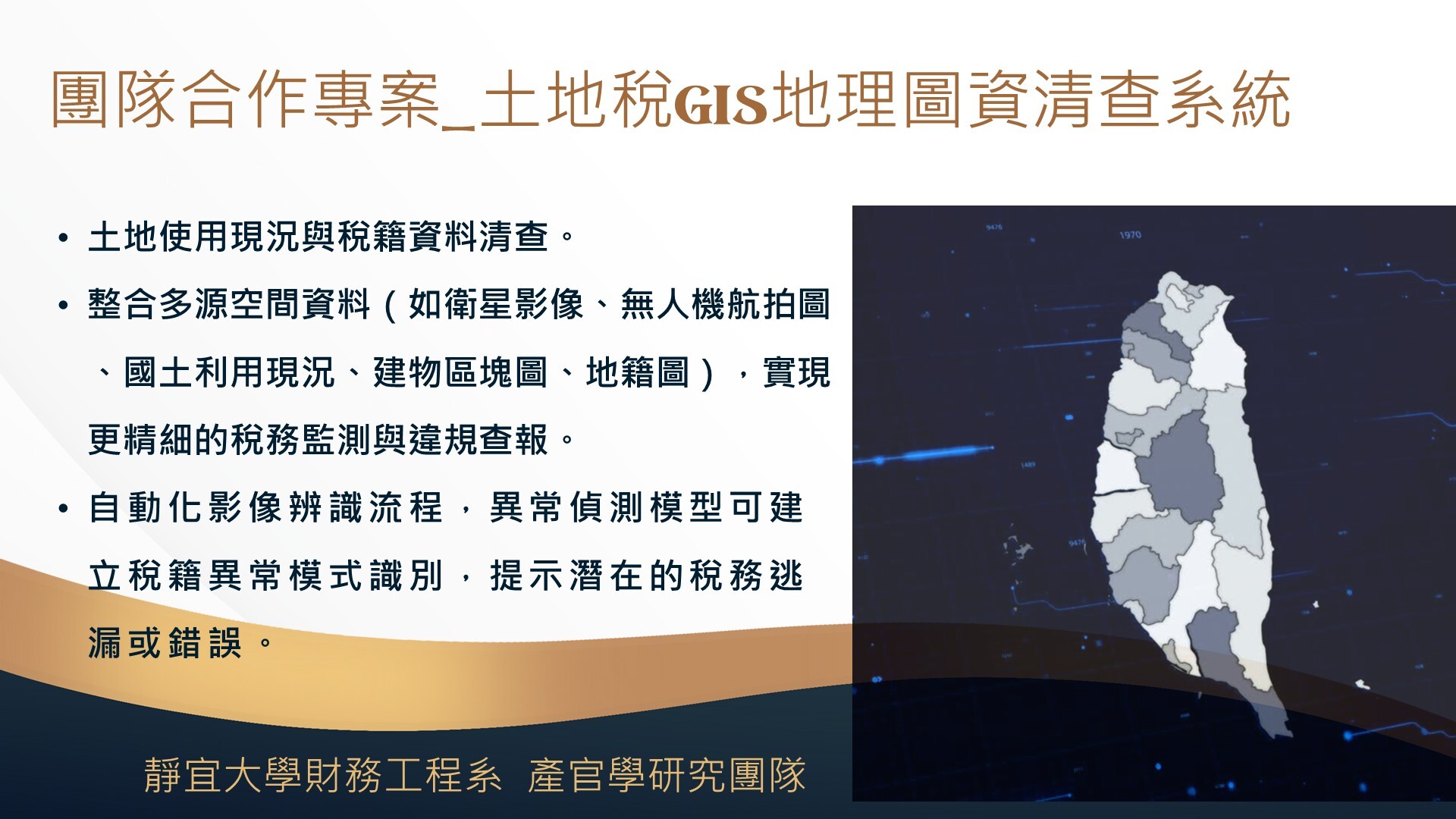 團隊合作專案_土地稅GIS地理圖資清查系統

• 土地使用現況與稅籍資料清查。

• 整合多源空間資料（如衛星影像、無人機航拍圖、國土利用現況、建物區塊圖、地籍圖），實現更精細的稅務監測與違規查報。

• 自動化影像辨識流程，異常偵測模型可建立稅籍異常模式識別，提示潛在的稅務逃漏或錯誤。

9476

1970

1489

9476

靜宜大學財務工程系 產官學研究團隊